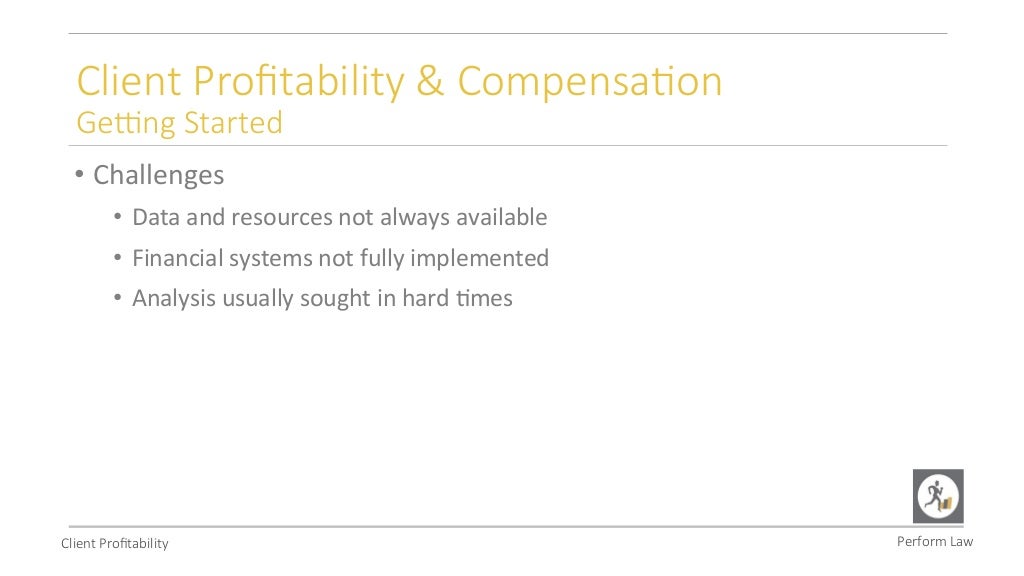 Client Profitability & Compensation
Getting Started

• Challenges
  • Data and resources not always available
  • Financial systems not fully implemented
  • Analysis usually sought in hard times

Client Profitability

Perform Law